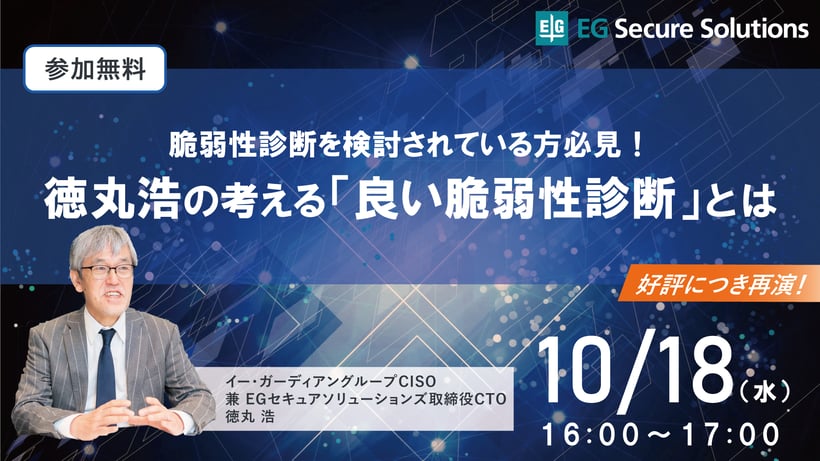 EG Secure Solutions

参加無料

脆弱性診断を検討されている方必見！

徳丸浩の考える「良い脆弱性診断」とは

好評につき再演！

イー・ガーディアングループCISO
兼 EGセキュアソリューションズ取締役CTO
徳丸 浩

10/18（水）
16:00～17:00